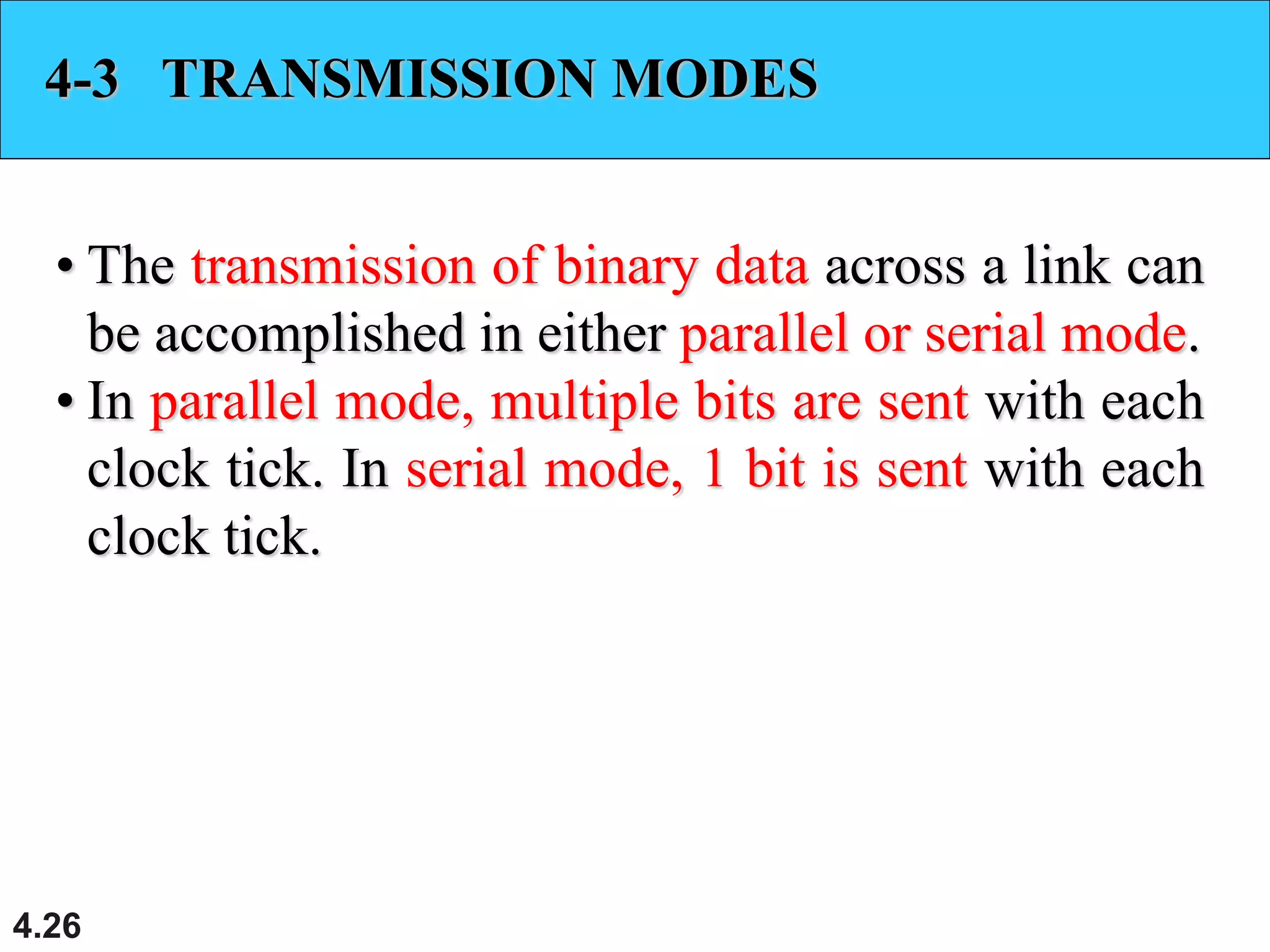 4-3 TRANSMISSION MODES

• The transmission of binary data across a link can be accomplished in either parallel or serial mode.
• In parallel mode, multiple bits are sent with each clock tick. In serial mode, 1 bit is sent with each clock tick.

4.26